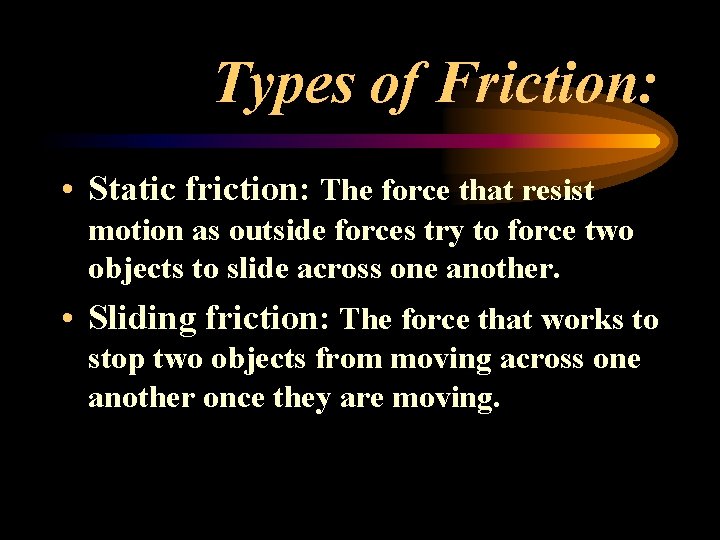 Types of Friction:

• Static friction: The force that resist motion as outside forces try to force two objects to slide across one another.

• Sliding friction: The force that works to stop two objects from moving across one another once they are moving.